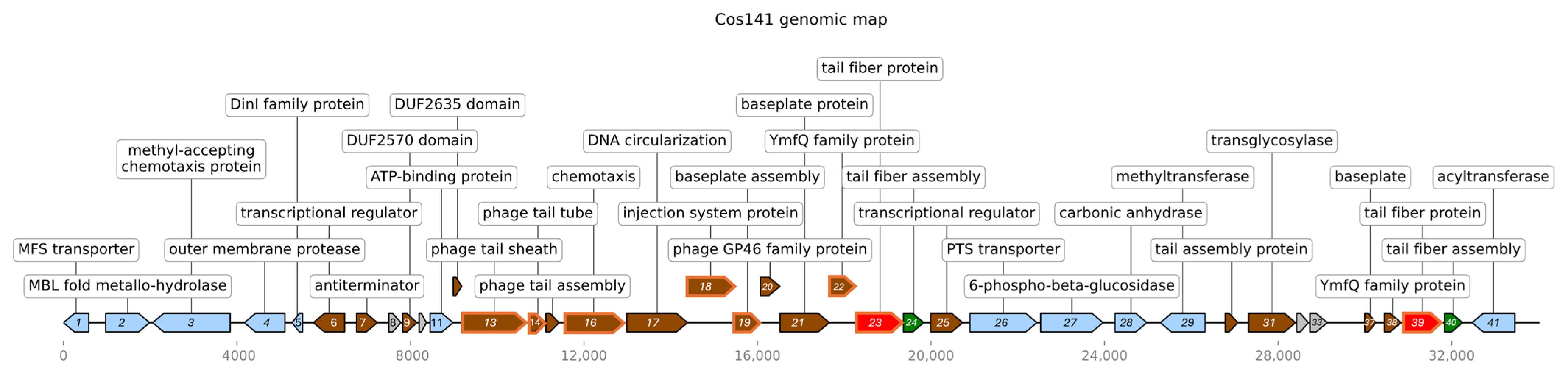 Cos141 genomic map

tail fiber protein

DinI family protein
DUF2635 domain
baseplate protein

methyl-accepting chemotaxis protein
DUF2570 domain
DNA circularization
YmfQ family protein
transglycosylase

ATP-binding protein
chemotaxis
baseplate assembly
tail fiber assembly
methyltransferase
baseplate
acyltransferase

transcriptional regulator
phage tail tube
injection system protein
transcriptional regulator
carbonic anhydrase
tail fiber protein

MFS transporter
outer membrane protease
phage tail sheath
phage GP46 family protein
PTS transporter
tail assembly protein
tail fiber assembly

MBL fold metallo-hydrolase
antiterminator
phage tail assembly
18
20
22
6-phospho-beta-glucosidase
YmfQ family protein

1
2
3
4
5
6
7
8
9
11
13
14
16
17
19
21
23
24
25
26
27
28
29
31
33
37
38
39
40
41

0
4000
8000
12,000
16,000
20,000
24,000
28,000
32,000